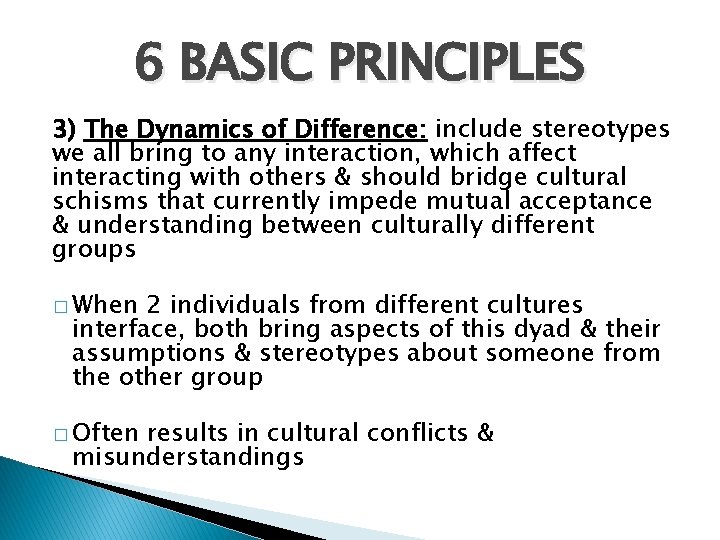 6 BASIC PRINCIPLES

3) The Dynamics of Difference: include stereotypes we all bring to any interaction, which affect interacting with others & should bridge cultural schisms that currently impede mutual acceptance & understanding between culturally different groups

□ When 2 individuals from different cultures interface, both bring aspects of this dyad & their assumptions & stereotypes about someone from the other group

□ Often results in cultural conflicts & misunderstandings